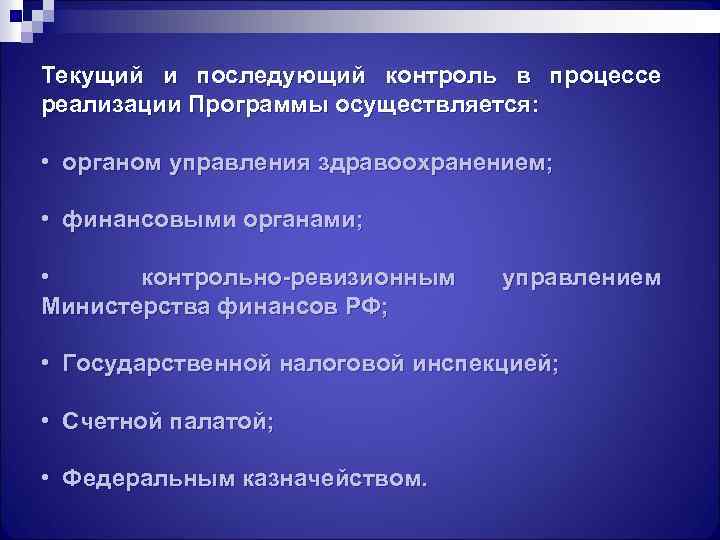 Текущий и последующий контроль в процессе реализации Программы осуществляется:

• органом управления здравоохранением;

• финансовыми органами;

• контрольно-ревизионным управлением Министерства финансов РФ;

• Государственной налоговой инспекцией;

• Счетной палатой;

• Федеральным казначейством.